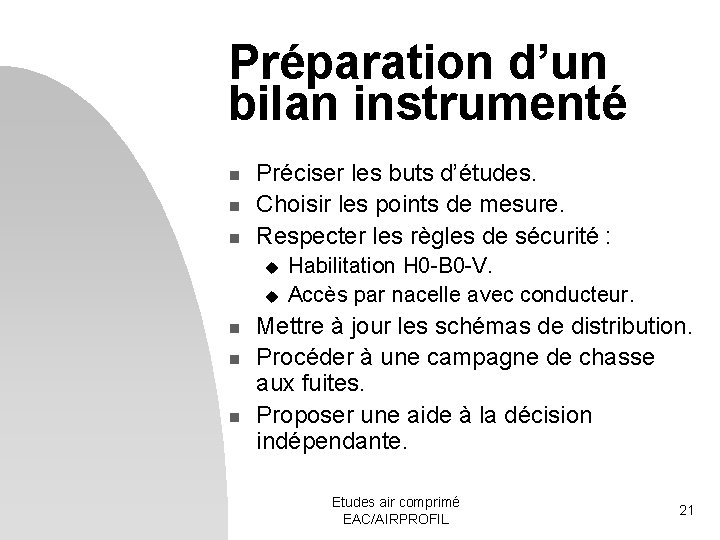 Préparation d'un bilan instrumenté

- Préciser les buts d'études.
- Choisir les points de mesure.
- Respecter les règles de sécurité :
  - Habilitation H0-B0-V.
  - Accès par nacelle avec conducteur.
- Mettre à jour les schémas de distribution.
- Procéder à une campagne de chasse aux fuites.
- Proposer une aide à la décision indépendante.

Etudes air comprimé
EAC/AIRPROFIL

21